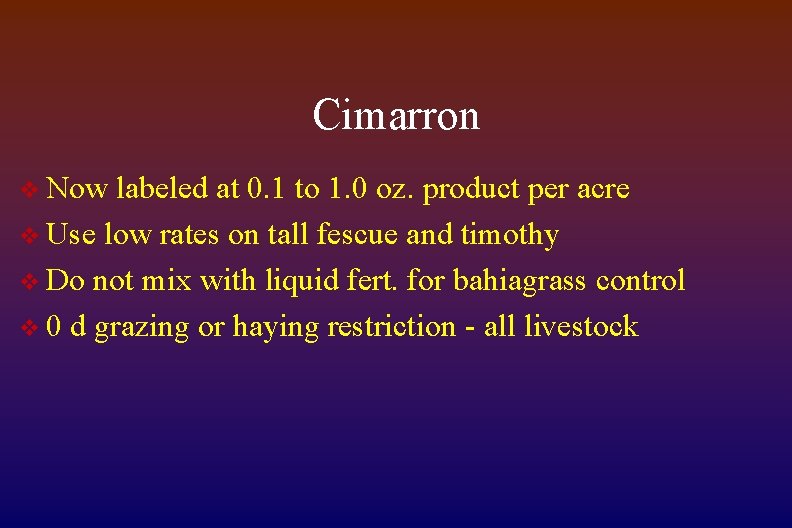 Cimarron

❖ Now labeled at 0.1 to 1.0 oz. product per acre
❖ Use low rates on tall fescue and timothy
❖ Do not mix with liquid fert. for bahiagrass control
❖ 0 d grazing or haying restriction - all livestock